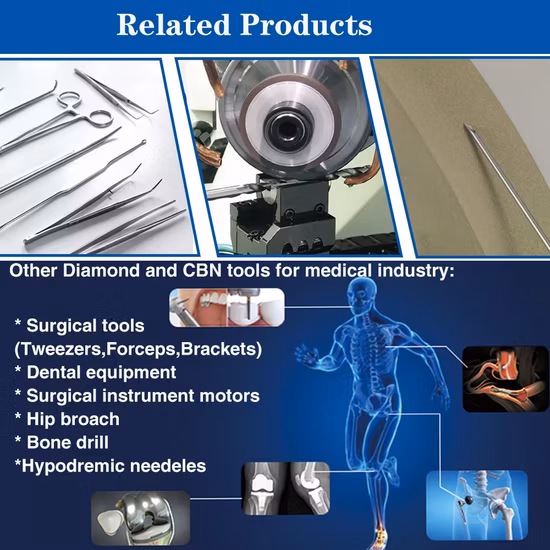 Related Products

Other Diamond and CBN tools for medical industry:

* Surgical tools
(Tweezers,Forceps,Brackets)
* Dental equipment
* Surgical instrument motors
* Hip broach
* Bone drill
*Hypodremic needeles